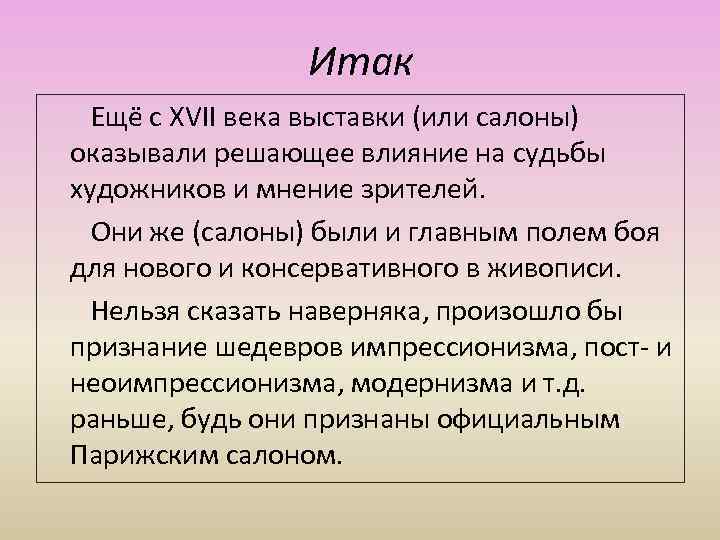 Итак

Ещё с XVII века выставки (или салоны) оказывали решающее влияние на судьбы художников и мнение зрителей.

Они же (салоны) были и главным полем боя для нового и консервативного в живописи.

Нельзя сказать наверняка, произошло бы признание шедевров импрессионизма, пост- и неоимпрессионизма, модернизма и т.д. раньше, будь они признаны официальным Парижским салоном.